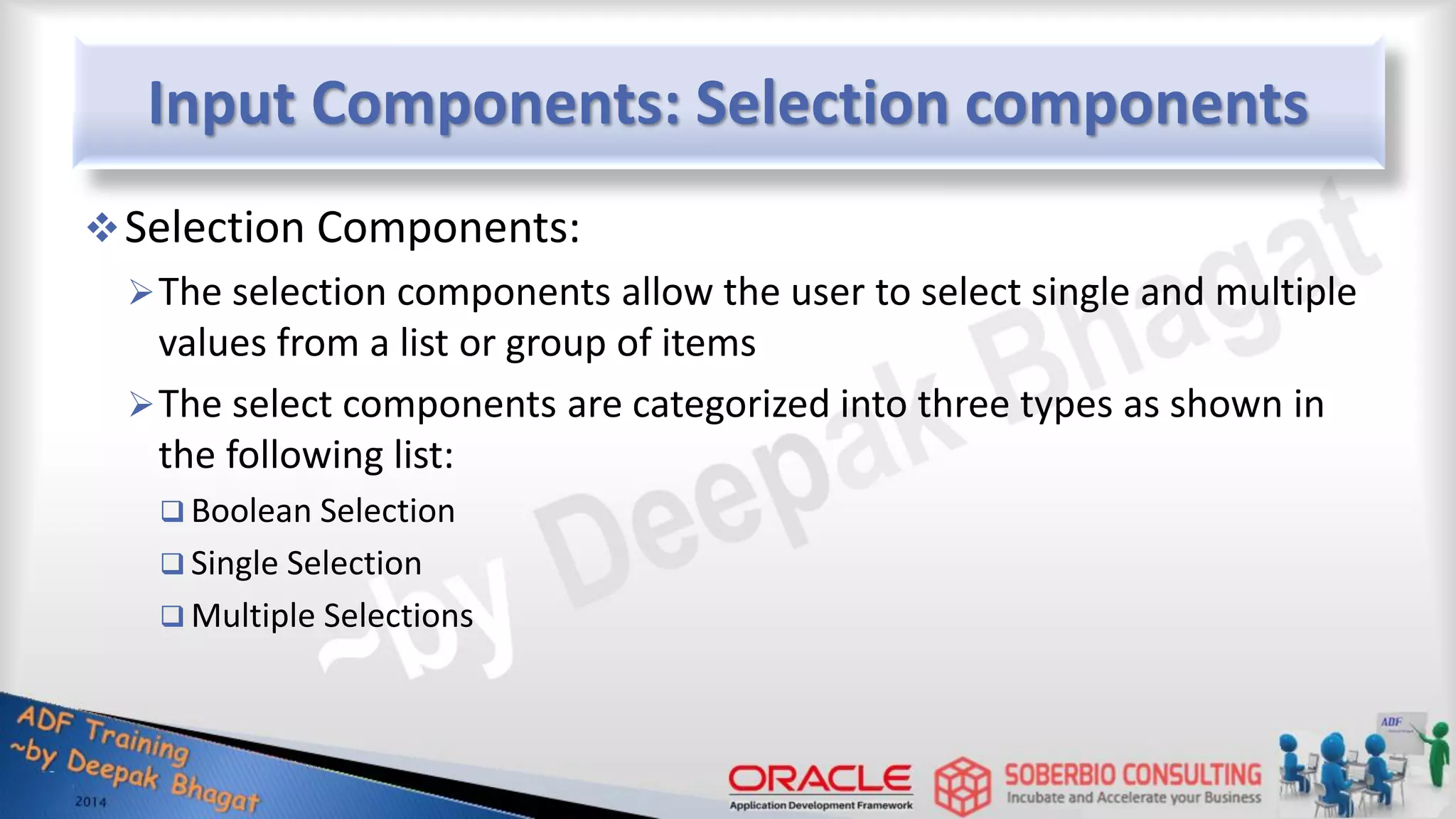 Input Components: Selection components

❖ Selection Components:

➢ The selection components allow the user to select single and multiple values from a list or group of items

➢ The select components are categorized into three types as shown in the following list:

❑ Boolean Selection

❑ Single Selection

❑ Multiple Selections

~by Deepak Bhagat

ADF Training
~by Deepak Bhagat
2014

ORACLE
Application Development Framework

SOBERBIO CONSULTING
Incubate and Accelerate your Business

ADF